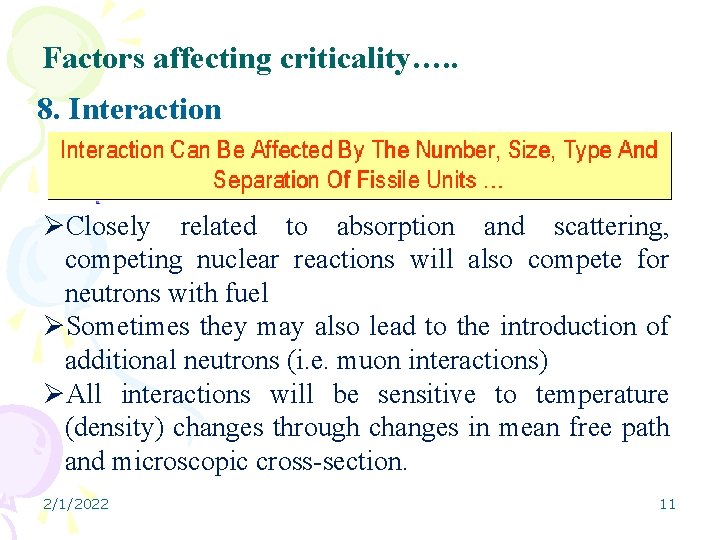 Factors affecting criticality…..

8. Interaction

Interaction Can Be Affected By The Number, Size, Type And Separation Of Fissile Units …

➢Closely related to absorption and scattering, competing nuclear reactions will also compete for neutrons with fuel

➢Sometimes they may also lead to the introduction of additional neutrons (i.e. muon interactions)

➢All interactions will be sensitive to temperature (density) changes through changes in mean free path and microscopic cross-section.

2/1/2022

11